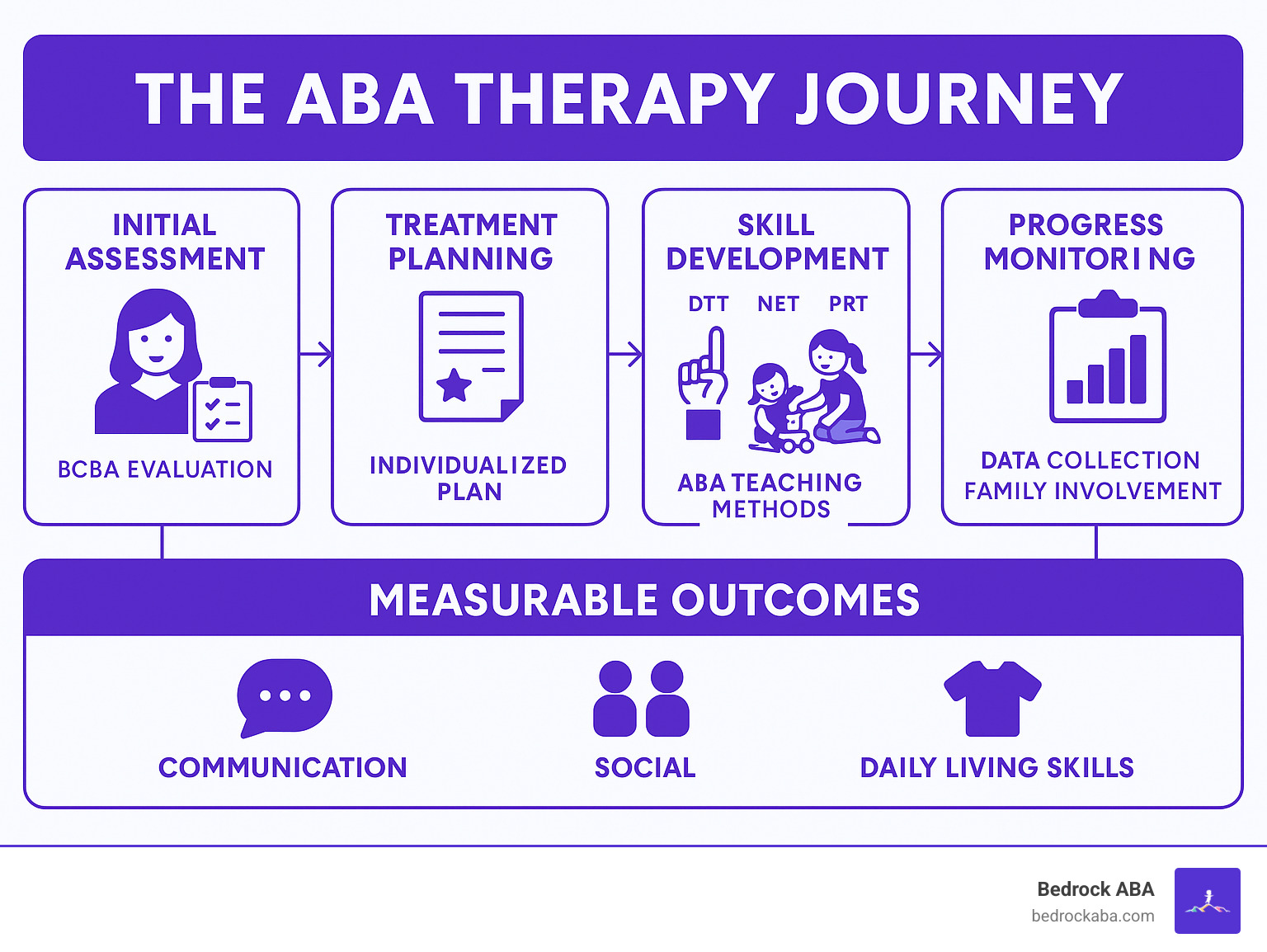 THE ABA THERAPY JOURNEY

INITIAL ASSESSMENT

BCBA EVALUATION

TREATMENT PLANNING

INDIVIDUALIZED PLAN

SKILL DEVELOPMENT

DTT NET PRT

ABA TEACHING METHODS

PROGRESS MONITORING

DATA COLLECTION
FAMILY INVOLVEMENT

MEASURABLE OUTCOMES

COMMUNICATION

SOCIAL

DAILY LIVING SKILLS

Bedrock ABA
bedrockaba.com